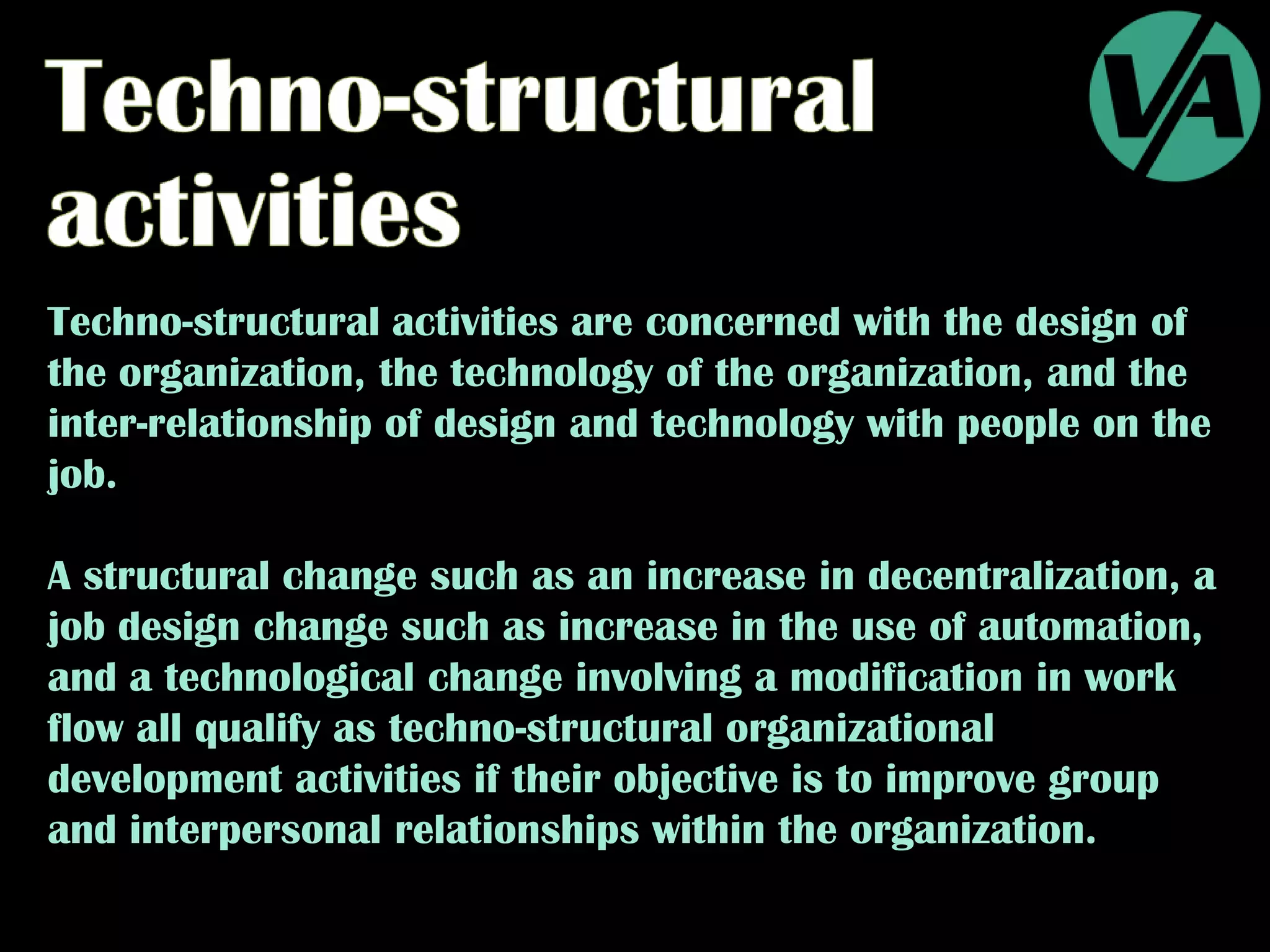 Techno-structural activities

VA

Techno-structural activities are concerned with the design of the organization, the technology of the organization, and the inter-relationship of design and technology with people on the job.

A structural change such as an increase in decentralization, a job design change such as increase in the use of automation, and a technological change involving a modification in work flow all qualify as techno-structural organizational development activities if their objective is to improve group and interpersonal relationships within the organization.